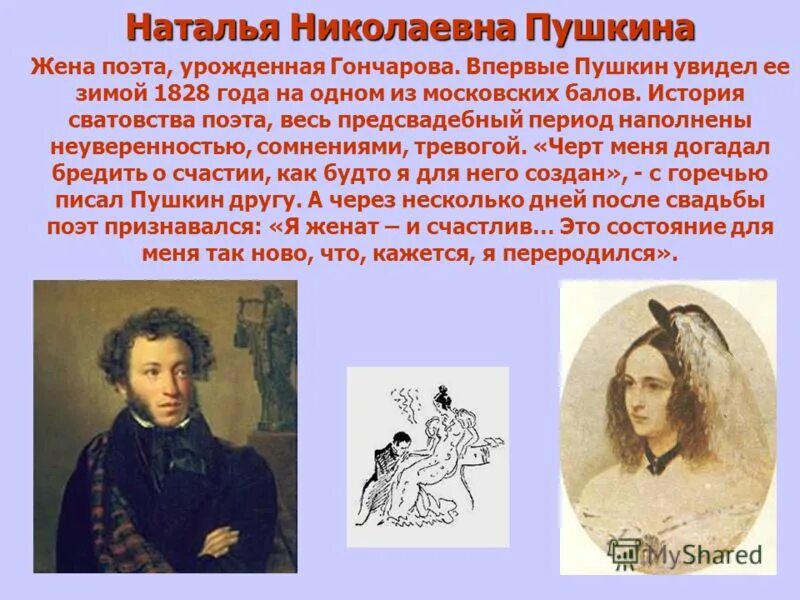 Наталья Николаевна Пушкина

Жена поэта, урожденная Гончарова. Впервые Пушкин увидел ее зимой 1828 года на одном из московских балов. История сватовства поэта, весь предсвадебный период наполнены неуверенностью, сомнениями, тревогой. «Черт меня догадал бредить о счастии, как будто я для него создан», - с горечью писал Пушкин другу. А через несколько дней после свадьбы поэт признавался: «Я женат – и счастлив… Это состояние для меня так ново, что, кажется, я переродился».

MyShared